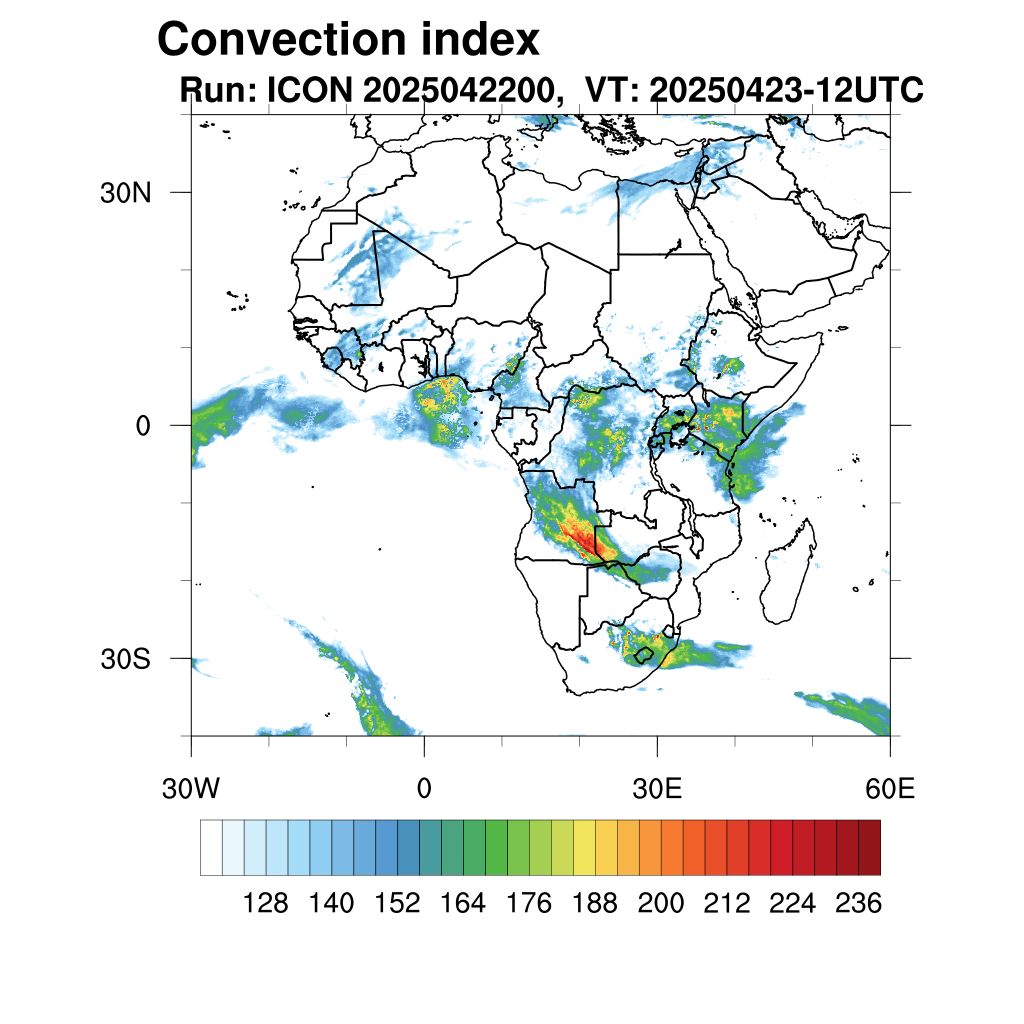 Convection index
Run: ICON 2025042200, VT: 20250423-12UTC

30N
0
30S

30W
0
30E
60E

128 140 152 164 176 188 200 212 224 236